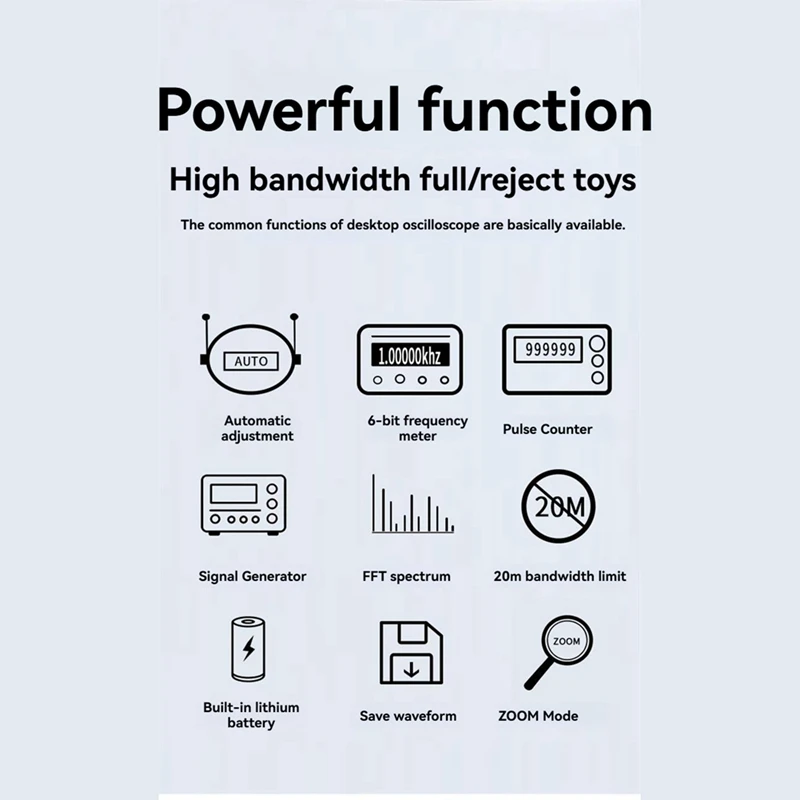 Powerful function

High bandwidth full/reject toys

The common functions of desktop oscilloscope are basically available.

AUTO

Automatic adjustment

1.00000khz

6-bit frequency meter

999999

Pulse Counter

Signal Generator

FFT spectrum

20M

20m bandwidth limit

Built-in lithium battery

Save waveform

ZOOM

ZOOM Mode